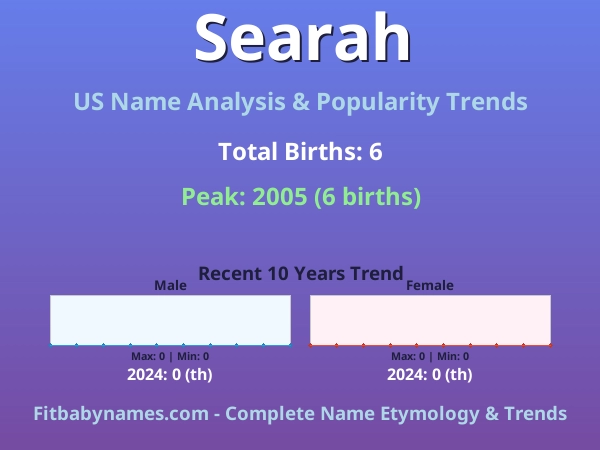 Searah

US Name Analysis & Popularity Trends

Total Births: 6

Peak: 2005 (6 births)

Recent 10 Years Trend

Male

Max: 0 | Min: 0

2024: 0 (th)

Female

Max: 0 | Min: 0

2024: 0 (th)

Fitbabynames.com - Complete Name Etymology & Trends